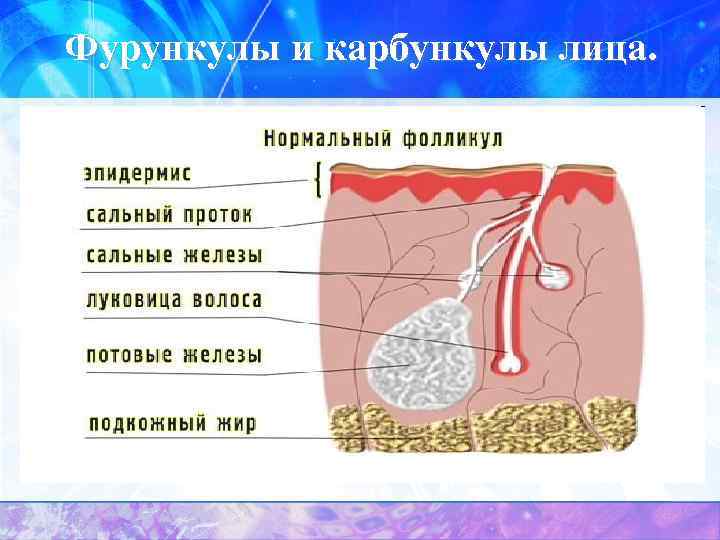 Фурункулы и карбункулы лица.

Нормальный фолликул

эпидермис

сальный проток

сальные железы

луковица волоса

потовые железы

подкожный жир